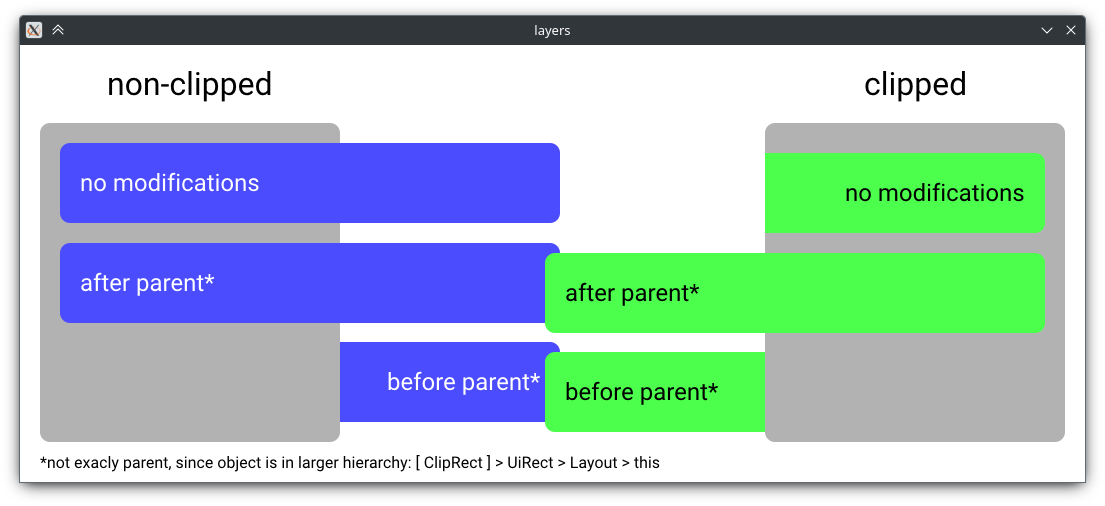 layers

non-clipped

clipped

no modifications

no modifications

after parent*

after parent*

before parent*

before parent*

*not exacly parent, since object is in larger hierarchy: [ ClipRect ] > UiRect > Layout > this